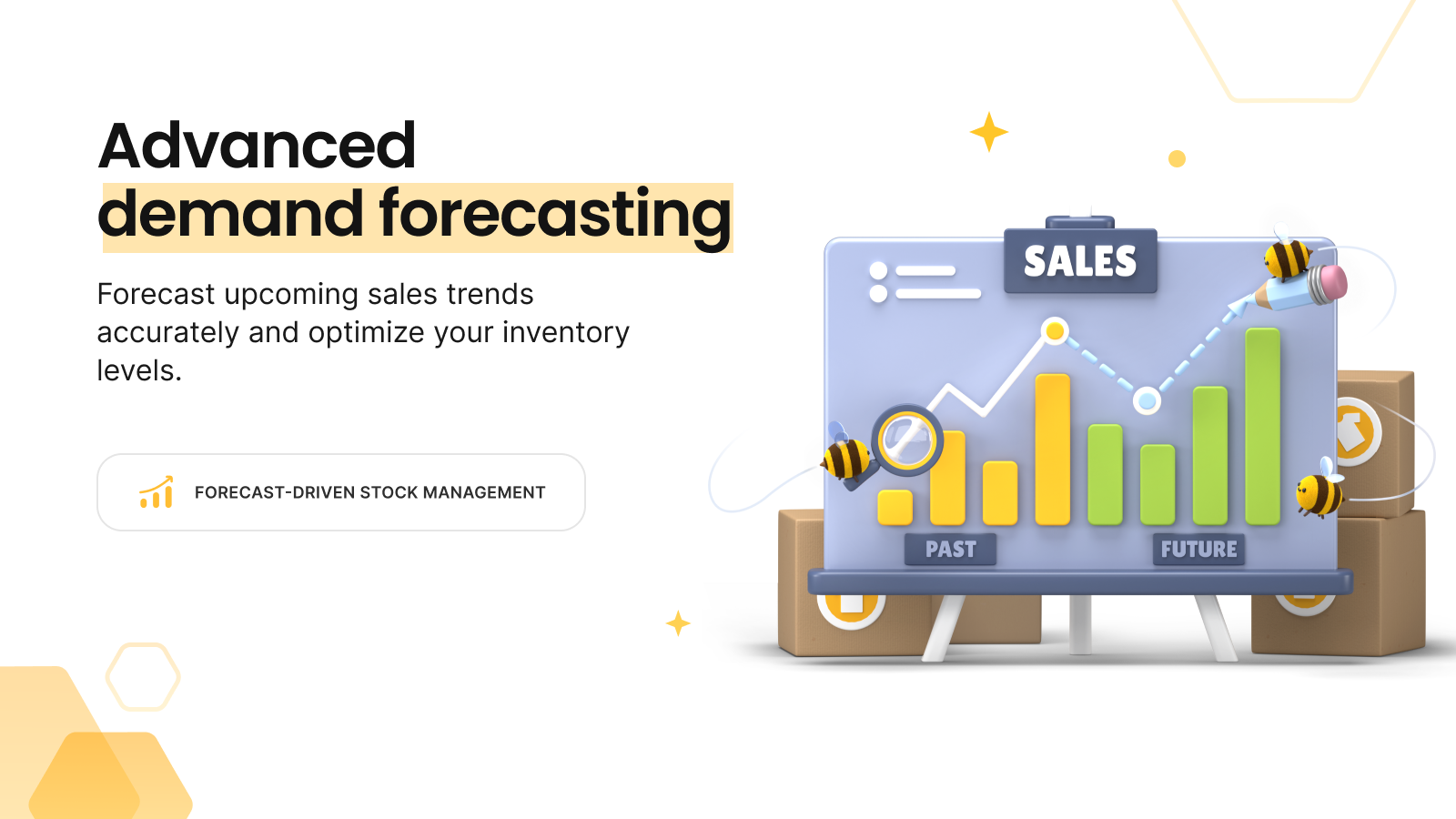 Advanced
demand forecasting

Forecast upcoming sales trends accurately and optimize your inventory levels.

FORECAST-DRIVEN STOCK MANAGEMENT

SALES

PAST

FUTURE